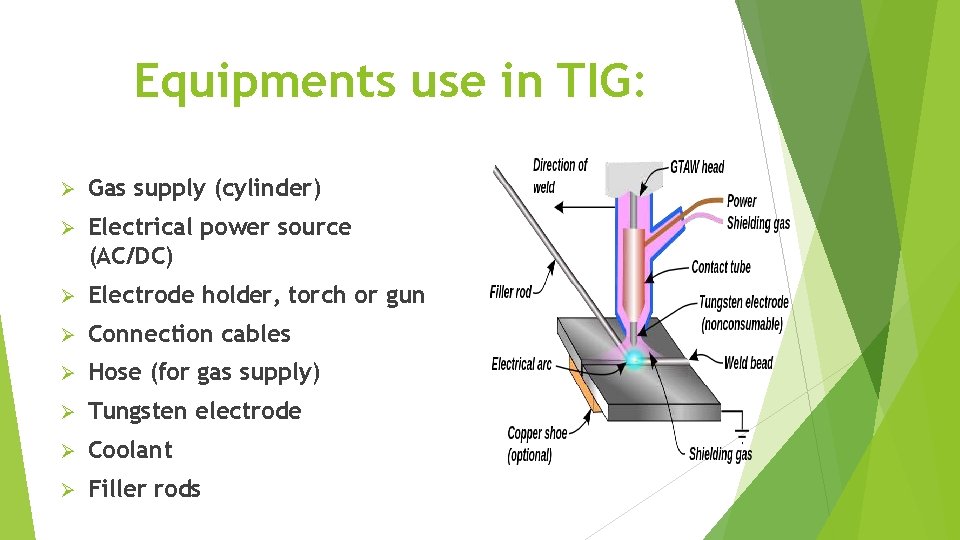 Equipments use in TIG:

➢ Gas supply (cylinder)
➢ Electrical power source (AC/DC)
➢ Electrode holder, torch or gun
➢ Connection cables
➢ Hose (for gas supply)
➢ Tungsten electrode
➢ Coolant
➢ Filler rods

Direction of weld
GTAW head
Power
Shielding gas
Contact tube
Filler rod
Tungsten electrode (nonconsumable)
Electrical arc
Weld bead
Copper shoe (optional)
Shielding gas